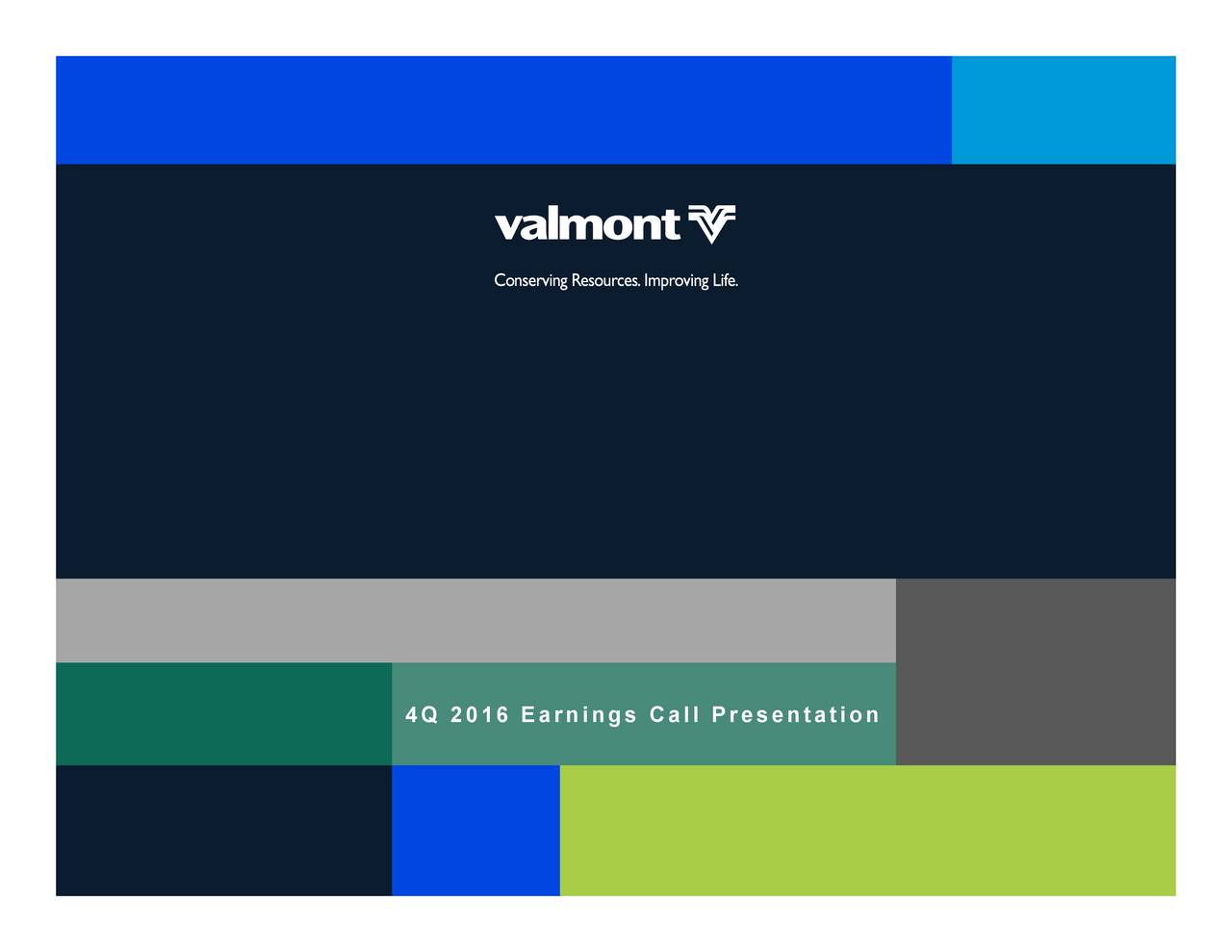 valmont

Conserving Resources. Improving Life.

4Q 2016 Earnings Call Presentation